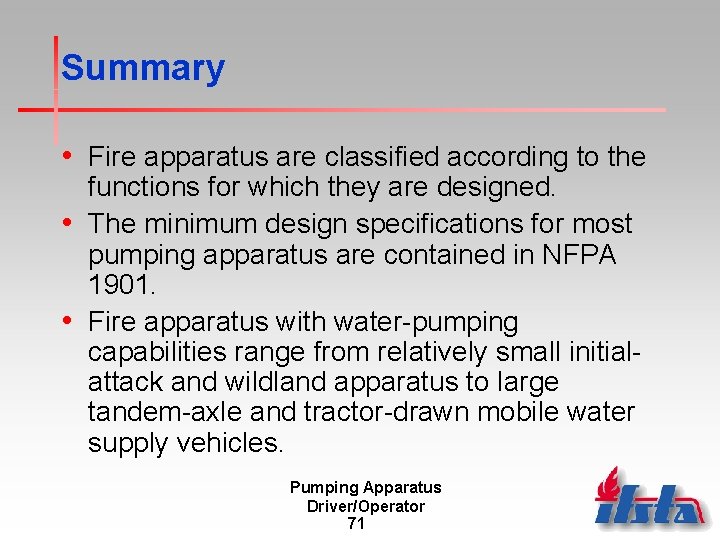 Summary

• Fire apparatus are classified according to the functions for which they are designed.
• The minimum design specifications for most pumping apparatus are contained in NFPA 1901.
• Fire apparatus with water-pumping capabilities range from relatively small initial-attack and wildland apparatus to large tandem-axle and tractor-drawn mobile water supply vehicles.

Pumping Apparatus
Driver/Operator
71

ifsta